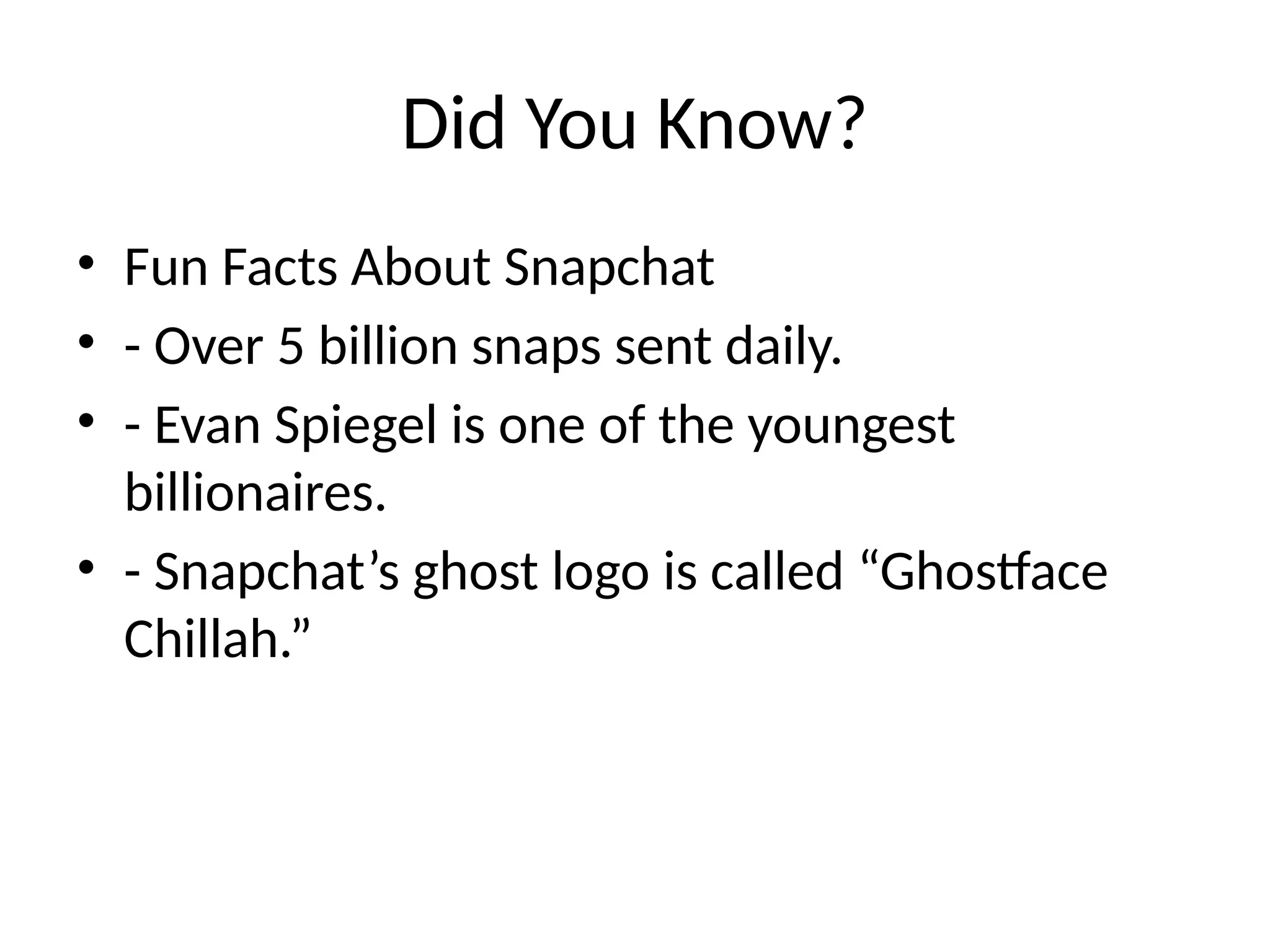 Did You Know?

• Fun Facts About Snapchat
• - Over 5 billion snaps sent daily.
• - Evan Spiegel is one of the youngest billionaires.
• - Snapchat’s ghost logo is called “Ghostface Chillah.”